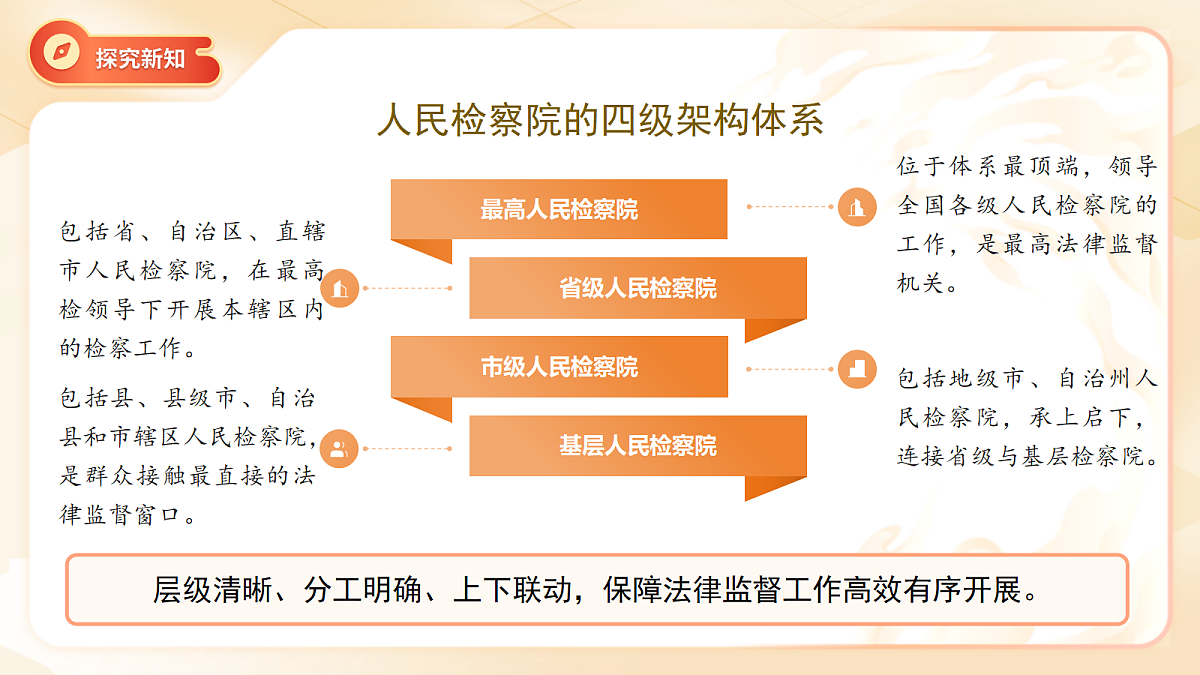 探究新知

人民检察院的四级架构体系

最高人民检察院

位于体系最顶端，领导全国各级人民检察院的工作，是最高法律监督机关。

省级人民检察院

包括省、自治区、直辖市人民检察院，在最高检领导下开展本辖区内的检察工作。

市级人民检察院

包括地级市、自治州人民检察院，承上启下，连接省级与基层检察院。

基层人民检察院

包括县、县级市、自治县和市辖区人民检察院，是群众接触最直接的法律监督窗口。

层级清晰、分工明确、上下联动，保障法律监督工作高效有序开展。